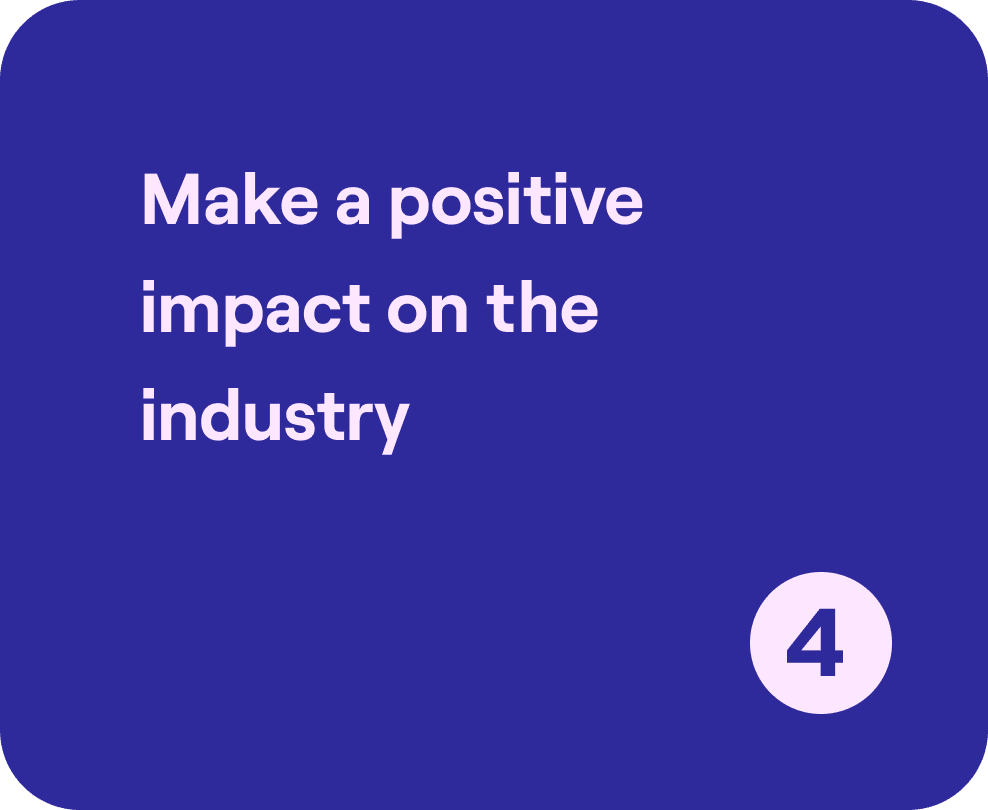 Make a positive impact on the industry

4